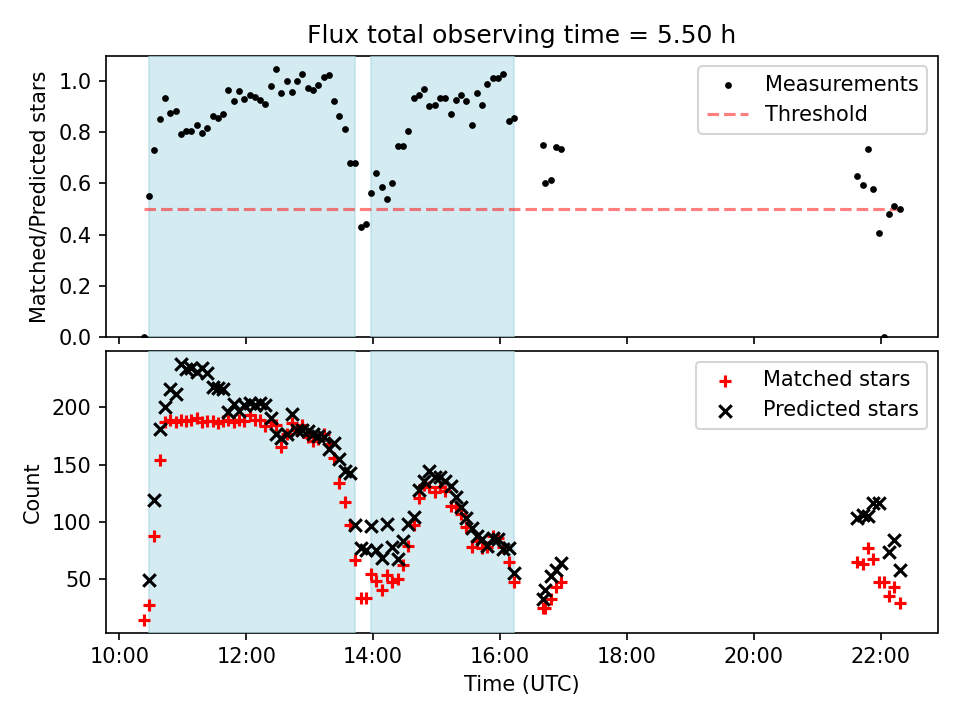 Flux total observing time = 5.50 h

Matched/Predicted stars

1.0
0.8
0.6
0.4
0.2
0.0

Measurements
Threshold

Count

200
150
100
50

Matched stars
Predicted stars

10:00 12:00 14:00 16:00 18:00 20:00 22:00

Time (UTC)